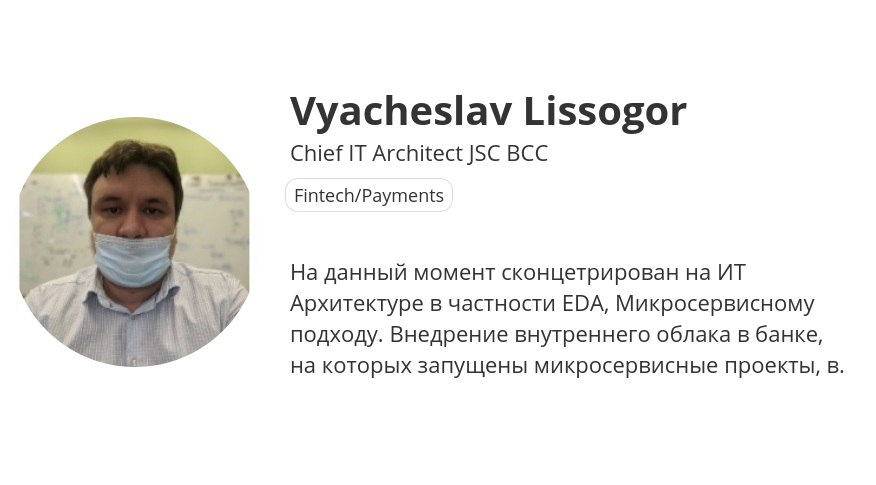 Vyacheslav Lissogor
Chief IT Architect JSC BCC

Fintech/Payments

На данный момент сконцетрирован на ИТ Архитектуре в частности EDA, Микросервисному подходу. Внедрение внутреннего облака в банке, на которых запущены микросервисные проекты, в.